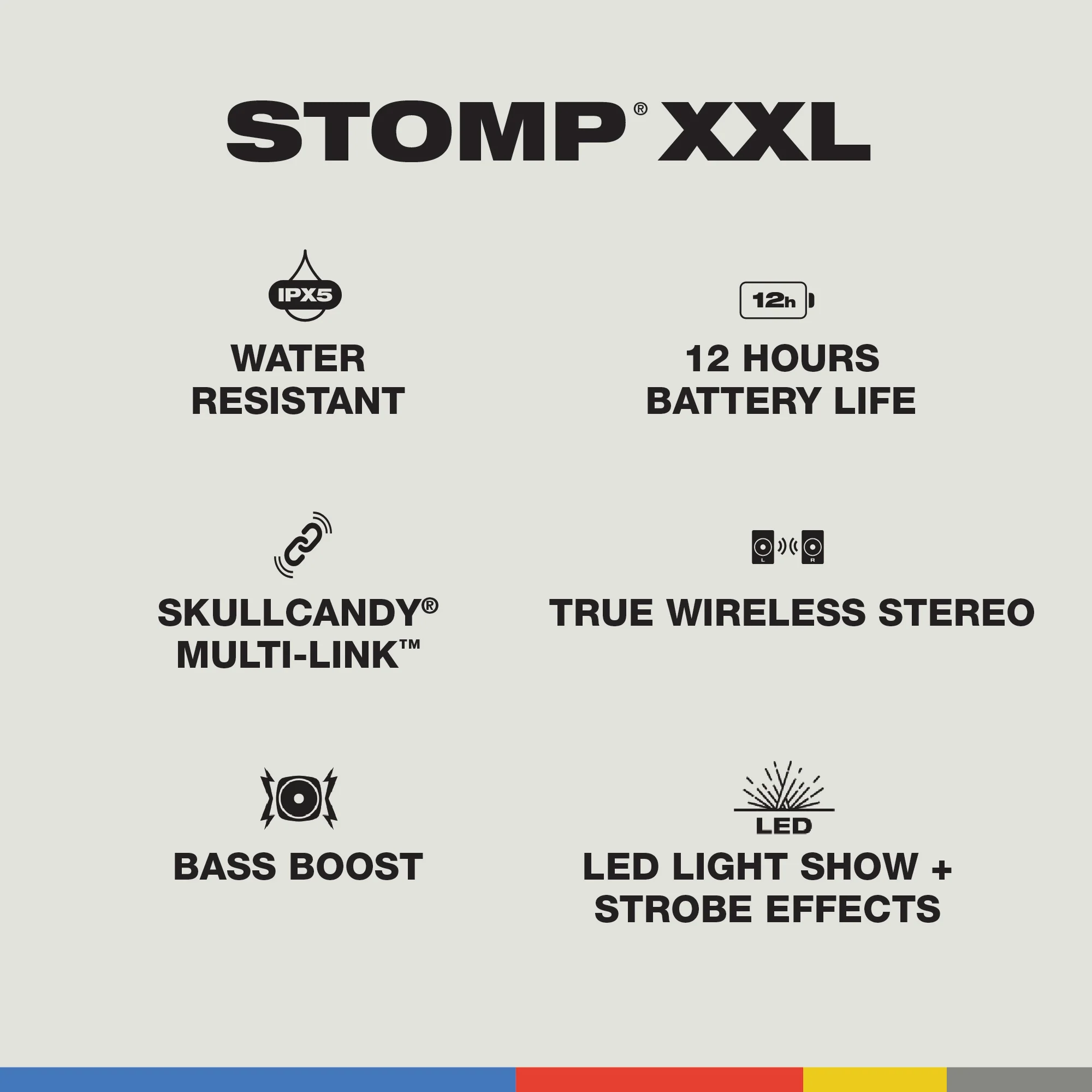 STOMP® XXL

IPX5

WATER RESISTANT

12h

12 HOURS BATTERY LIFE

SKULLCANDY® MULTI-LINK™

L R

TRUE WIRELESS STEREO

BASS BOOST

LED

LED LIGHT SHOW + STROBE EFFECTS